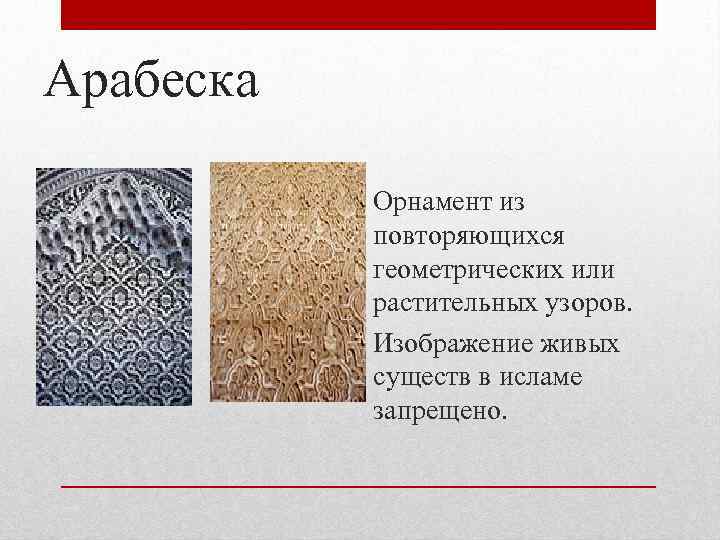 Арабеска

Орнамент из повторяющихся геометрических или растительных узоров.

Изображение живых существ в исламе запрещено.